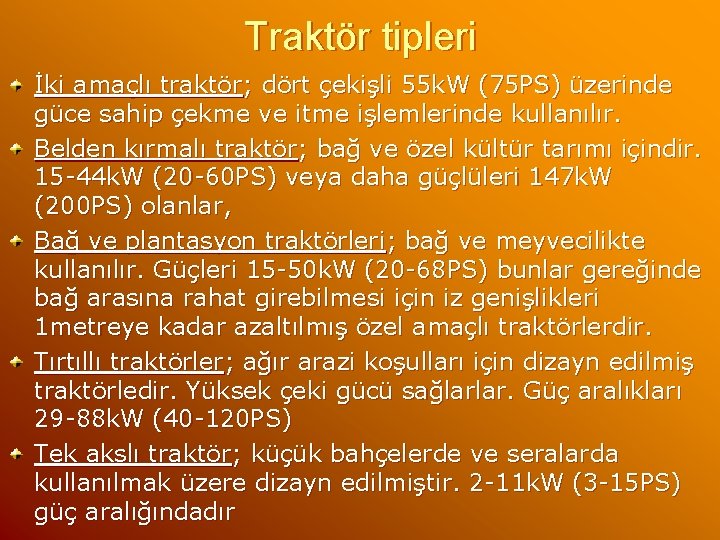 Traktör tipleri

İki amaçlı traktör; dört çekişli 55kW (75PS) üzerinde güce sahip çekme ve itme işlemlerinde kullanılır.

Belden kırmalı traktör; bağ ve özel kültür tarımı içindir. 15-44kW (20-60PS) veya daha güçlüleri 147kW (200PS) olanlar,

Bağ ve plantasyon traktörleri; bağ ve meyvecilikte kullanılır. Güçleri 15-50kW (20-68PS) bunlar gereğinde bağ arasına rahat girebilmesi için iz genişlikleri 1metreye kadar azaltılmış özel amaçlı traktörlerdir.

Tırtıllı traktörler; ağır arazi koşulları için dizayn edilmiş traktörledir. Yüksek çeki gücü sağlarlar. Güç aralıkları 29-88kW (40-120PS)

Tek akslı traktör; küçük bahçelerde ve seralarda kullanılmak üzere dizayn edilmiştir. 2-11kW (3-15PS) güç aralığındadır